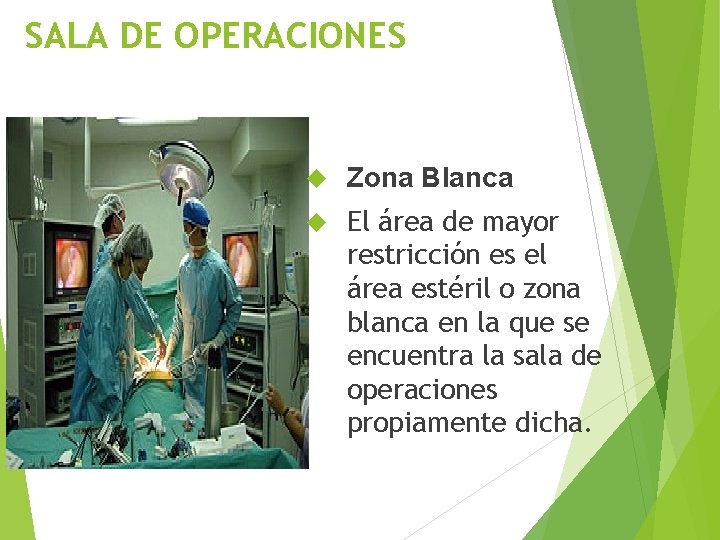 SALA DE OPERACIONES

Zona Blanca

El área de mayor restricción es el área estéril o zona blanca en la que se encuentra la sala de operaciones propiamente dicha.